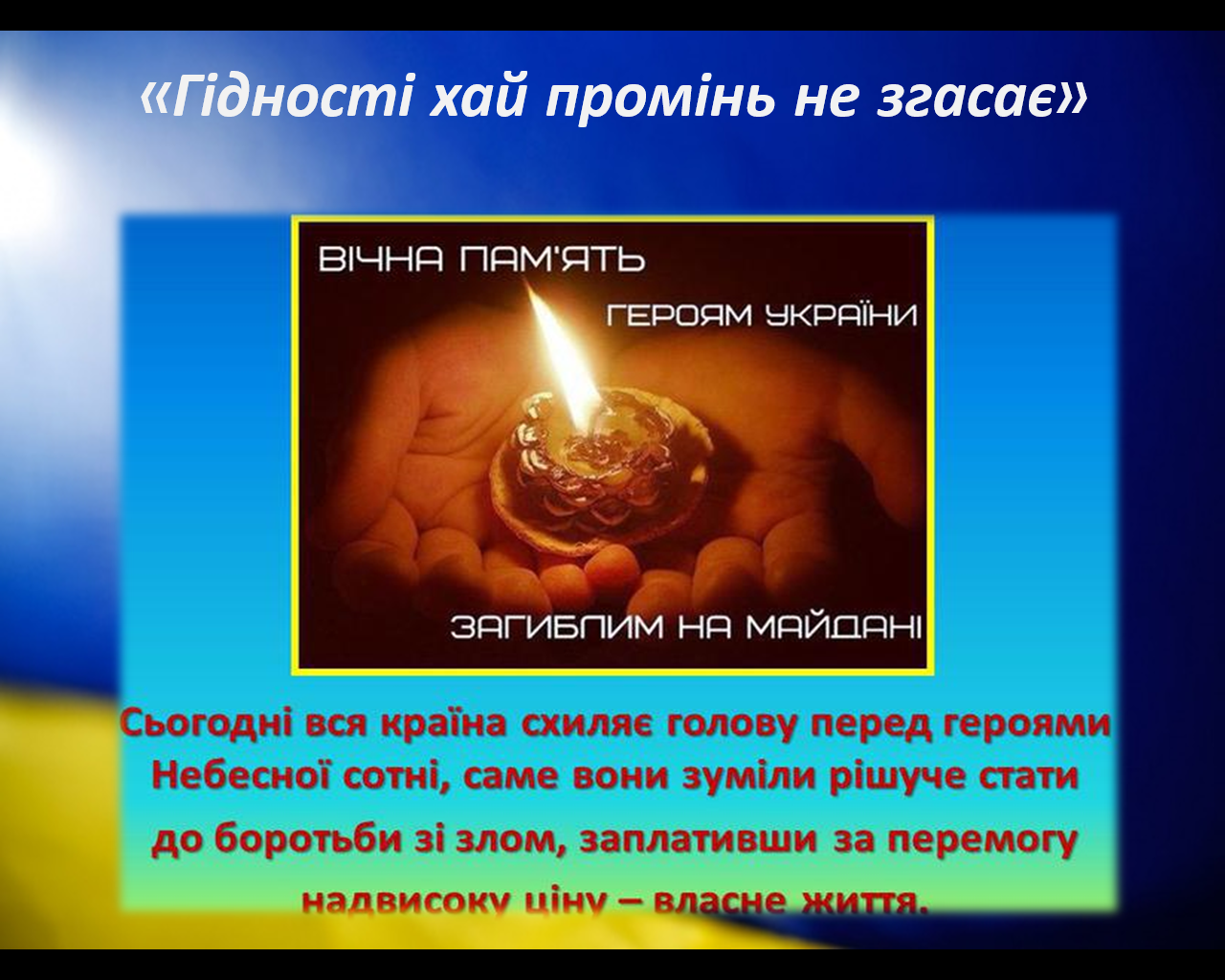 «Гідності хай промінь не згасає»

ВІЧНА ПАМ'ЯТЬ

ГЕРОЯМ УКРАЇНИ

ЗАГИБЛИМ НА МАЙДАНІ

Сьогодні вся країна схиляє голову перед героями Небесної сотні, саме вони зуміли рішуче стати до боротьби зі злом, заплативши за перемогу надвисоку ціну – власне життя.